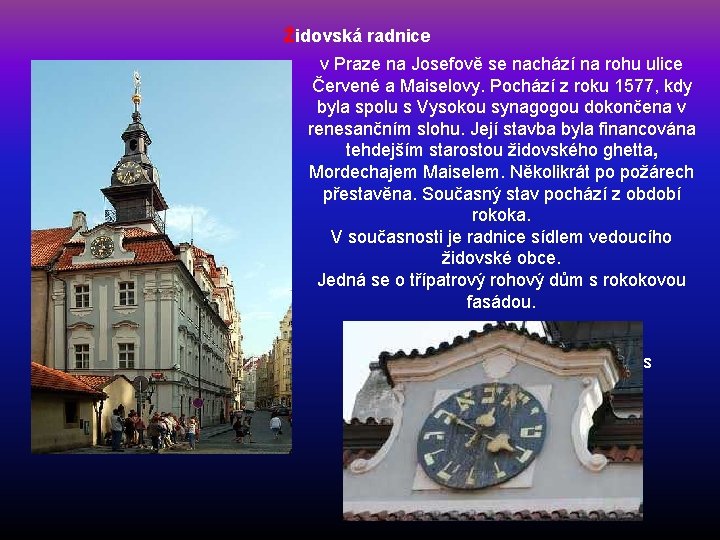 Židovská radnice

v Praze na Josefově se nachází na rohu ulice Červené a Maiselovy. Pochází z roku 1577, kdy byla spolu s Vysokou synagogou dokončena v renesančním slohu. Její stavba byla financována tehdejším starostou židovského ghetta, Mordechajem Maiselem. Několikrát po požárech přestavěna. Současný stav pochází z období rokoka.
V současnosti je radnice sídlem vedoucího židovské obce.
Jedná se o třípatrový rohový dům s rokokovou fasádou.

s